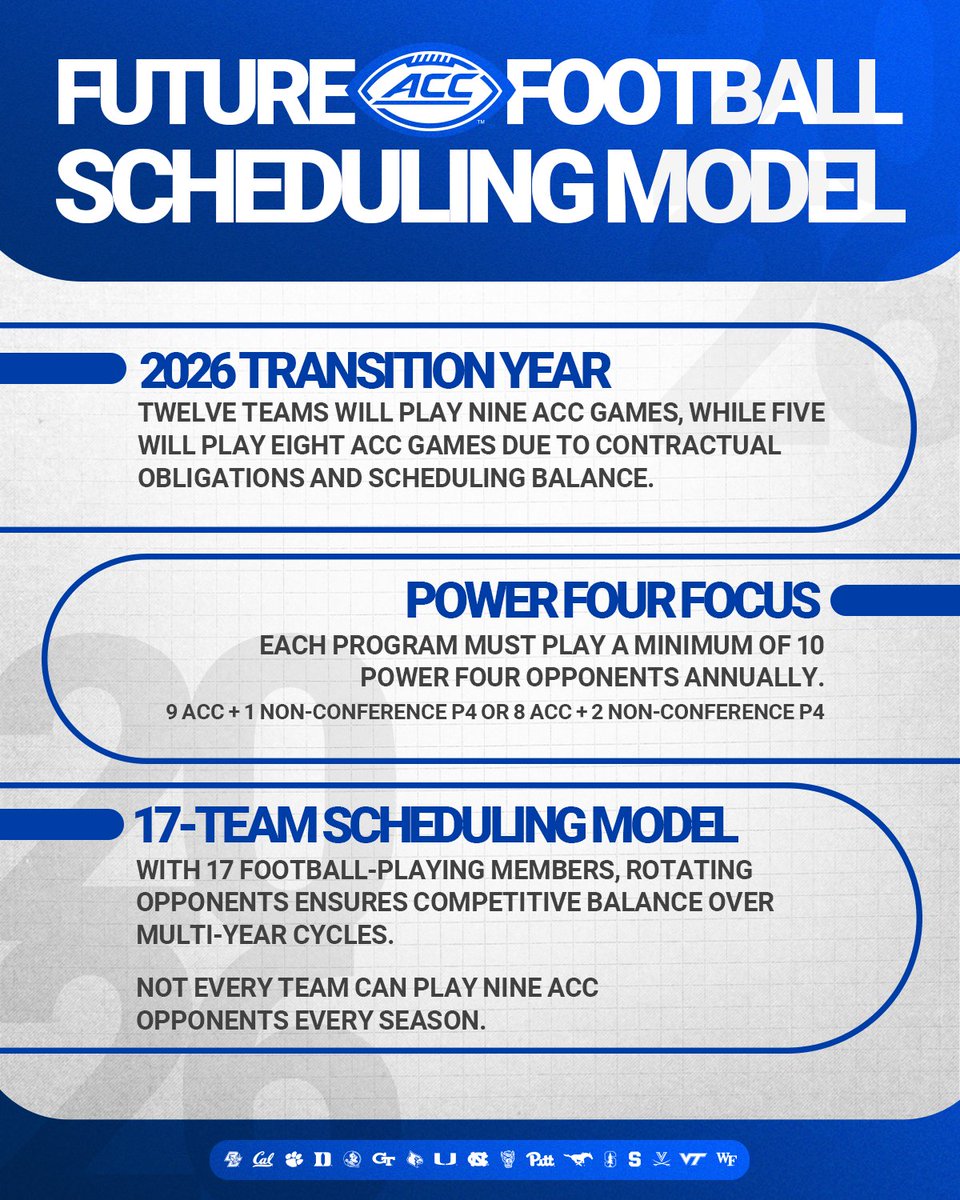 FUTURE ACC FOOTBALL SCHEDULING MODEL

2026 TRANSITION YEAR

TWELVE TEAMS WILL PLAY NINE ACC GAMES, WHILE FIVE WILL PLAY EIGHT ACC GAMES DUE TO CONTRACTUAL OBLIGATIONS AND SCHEDULING BALANCE.

POWER FOUR FOCUS

EACH PROGRAM MUST PLAY A MINIMUM OF 10 POWER FOUR OPPONENTS ANNUALLY.

9 ACC + 1 NON-CONFERENCE P4 OR 8 ACC + 2 NON-CONFERENCE P4

17-TEAM SCHEDULING MODEL

WITH 17 FOOTBALL-PLAYING MEMBERS, ROTATING OPPONENTS ENSURES COMPETITIVE BALANCE OVER MULTI-YEAR CYCLES.

NOT EVERY TEAM CAN PLAY NINE ACC OPPONENTS EVERY SEASON.

Cal D GT U Pitt S VT WF